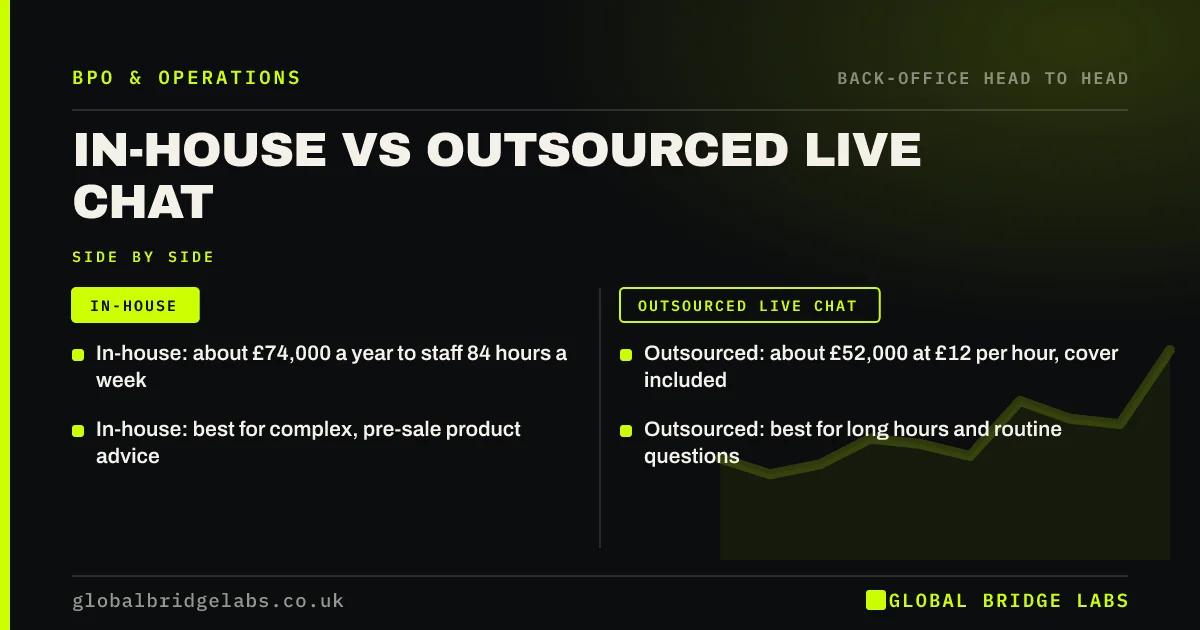 BPO & OPERATIONS

BACK-OFFICE HEAD TO HEAD

IN-HOUSE VS OUTSOURCED LIVE CHAT

SIDE BY SIDE

IN-HOUSE

In-house: about £74,000 a year to staff 84 hours a week

In-house: best for complex, pre-sale product advice

OUTSOURCED LIVE CHAT

Outsourced: about £52,000 at £12 per hour, cover included

Outsourced: best for long hours and routine questions

globalbridgelabs.co.uk

GLOBAL BRIDGE LABS